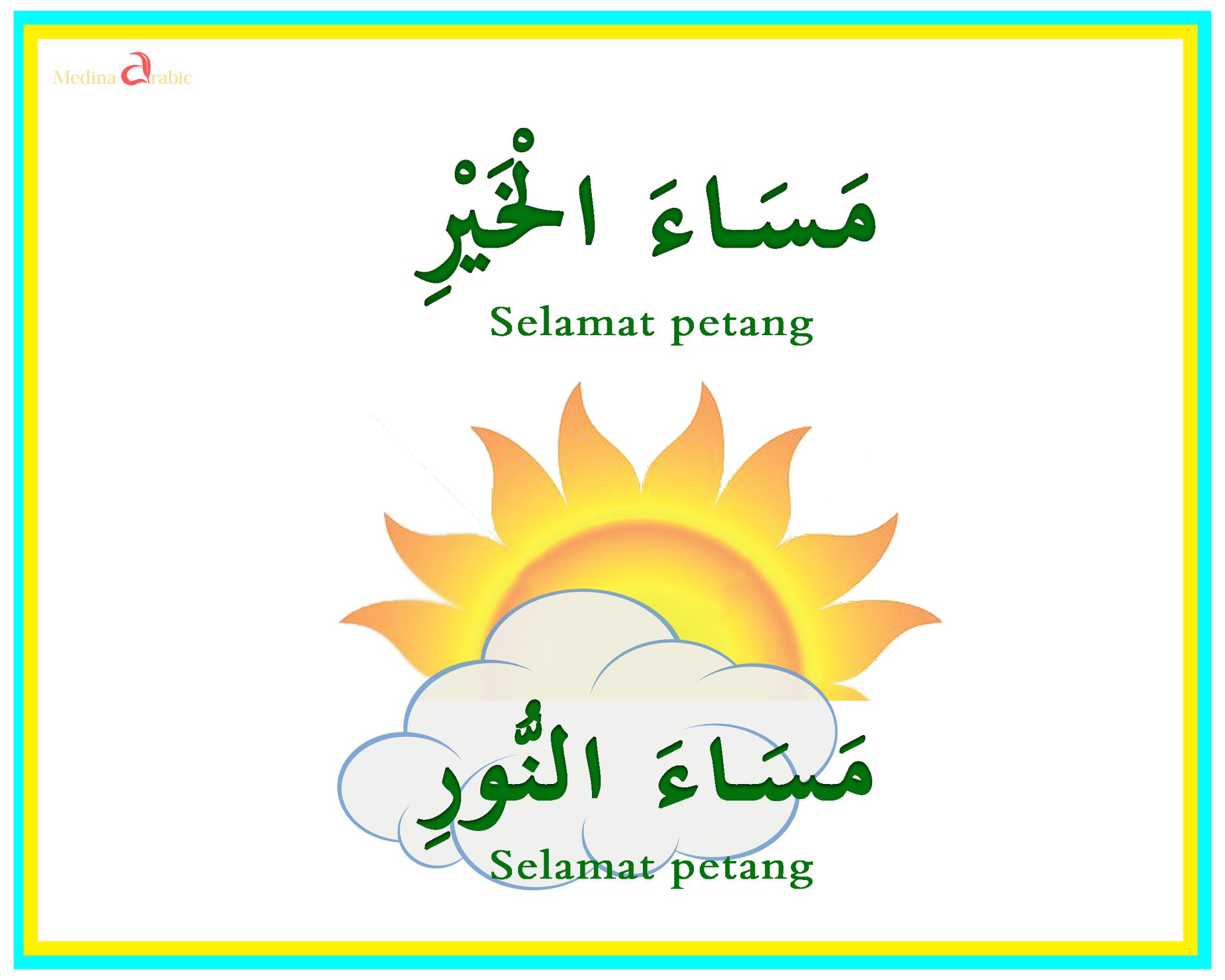 Medina arabic

مَسَاءَ الْخَيْرِ

Selamat petang

مَسَاءَ النُّورِ

Selamat petang